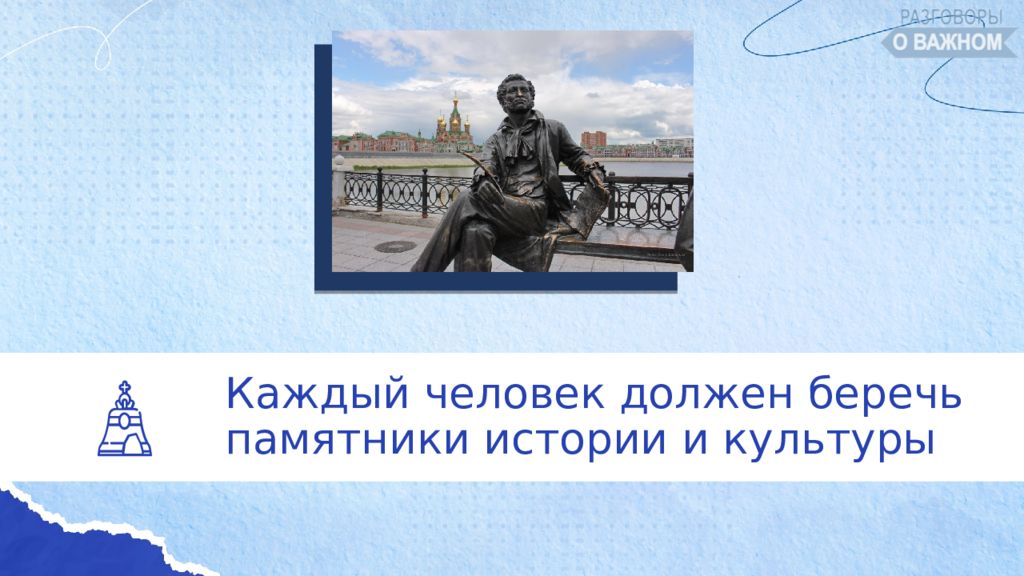 РАЗГОВОРЫ
О ВАЖНОМ

Каждый человек должен беречь памятники истории и культуры